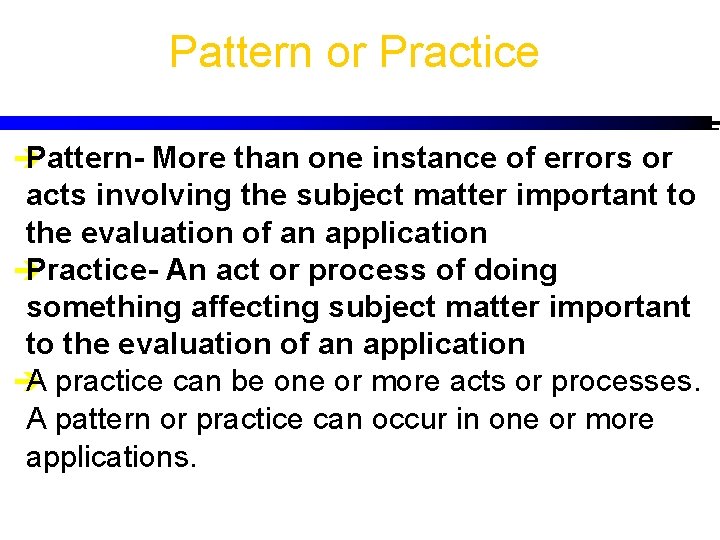 Pattern or Practice

Pattern- More than one instance of errors or acts involving the subject matter important to the evaluation of an application

Practice- An act or process of doing something affecting subject matter important to the evaluation of an application

A practice can be one or more acts or processes. A pattern or practice can occur in one or more applications.